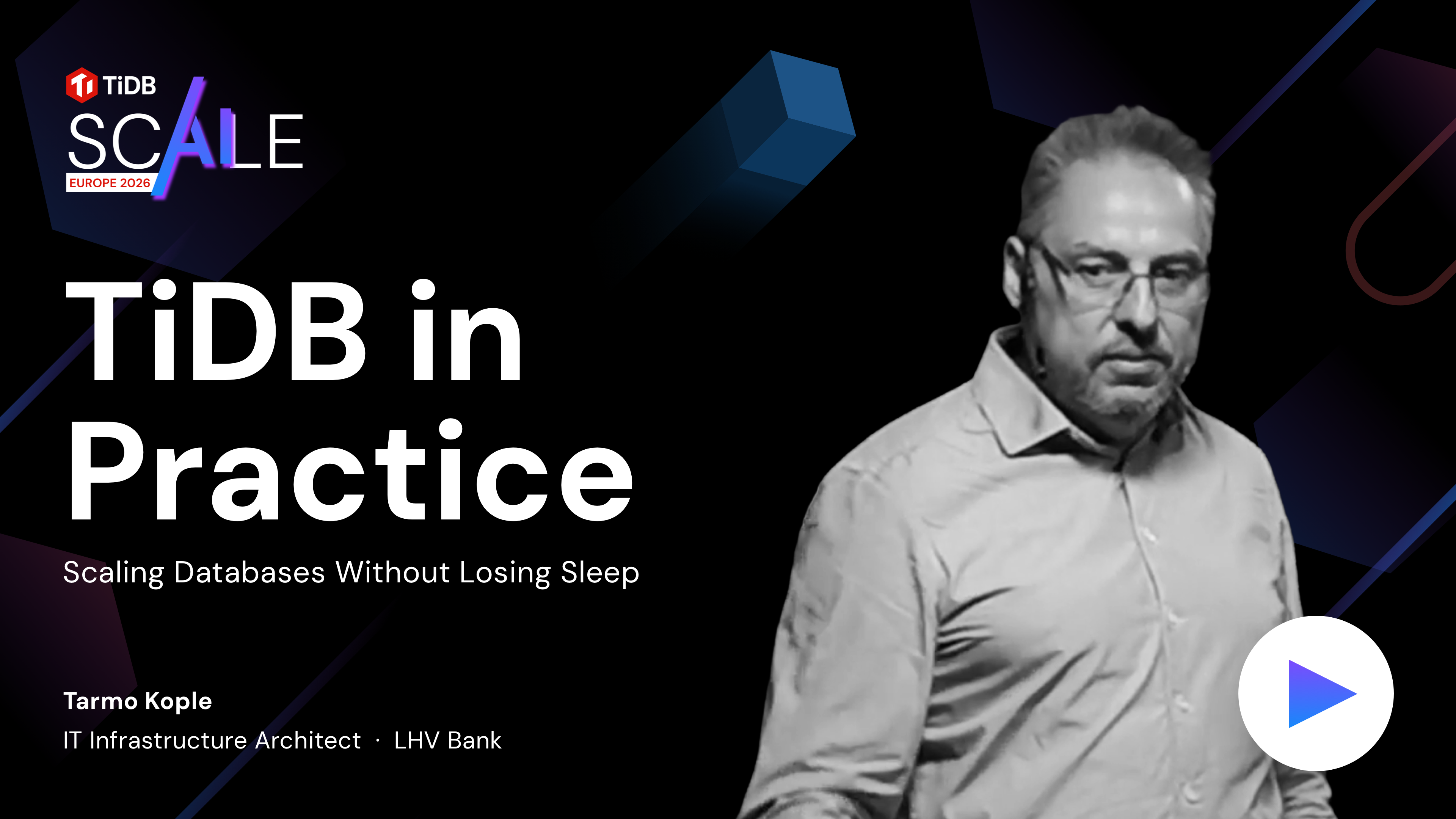 TiDB
SCALE
EUROPE 2026

TiDB in Practice

Scaling Databases Without Losing Sleep

Tarmo Kople

IT Infrastructure Architect · LHV Bank